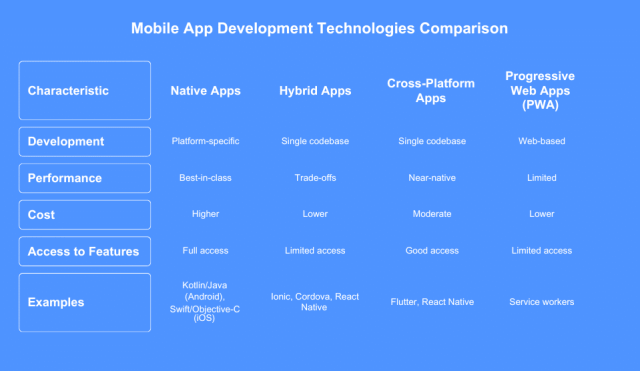 Mobile App Development Technologies Comparison

| Characteristic | Native Apps | Hybrid Apps | Cross-Platform Apps | Progressive Web Apps (PWA) |
|---|---|---|---|---|
| Development | Platform-specific | Single codebase | Single codebase | Web-based |
| Performance | Best-in-class | Trade-offs | Near-native | Limited |
| Cost | Higher | Lower | Moderate | Lower |
| Access to Features | Full access | Limited access | Good access | Limited access |
| Examples | Kotlin/Java (Android), Swift/Objective-C (iOS) | Ionic, Cordova, React Native | Flutter, React Native | Service workers |